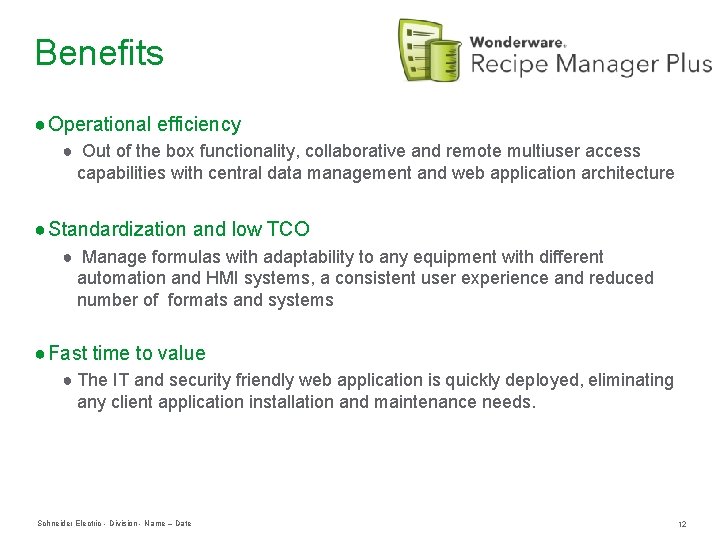 Benefits

Wonderware.
Recipe Manager Plus

● Operational efficiency

● Out of the box functionality, collaborative and remote multiuser access capabilities with central data management and web application architecture

● Standardization and low TCO

● Manage formulas with adaptability to any equipment with different automation and HMI systems, a consistent user experience and reduced number of formats and systems

● Fast time to value

● The IT and security friendly web application is quickly deployed, eliminating any client application installation and maintenance needs.

Schneider Electric - Division - Name – Date

12